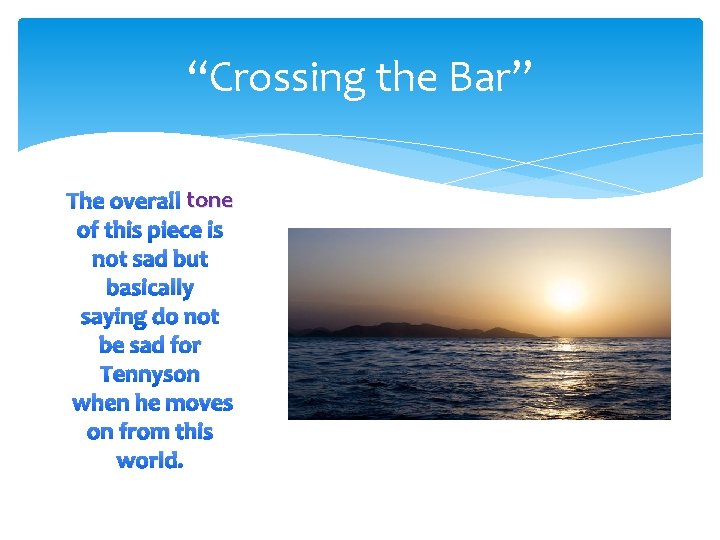 “Crossing the Bar”

The overall tone of this piece is not sad but basically saying do not be sad for Tennyson when he moves on from this world.